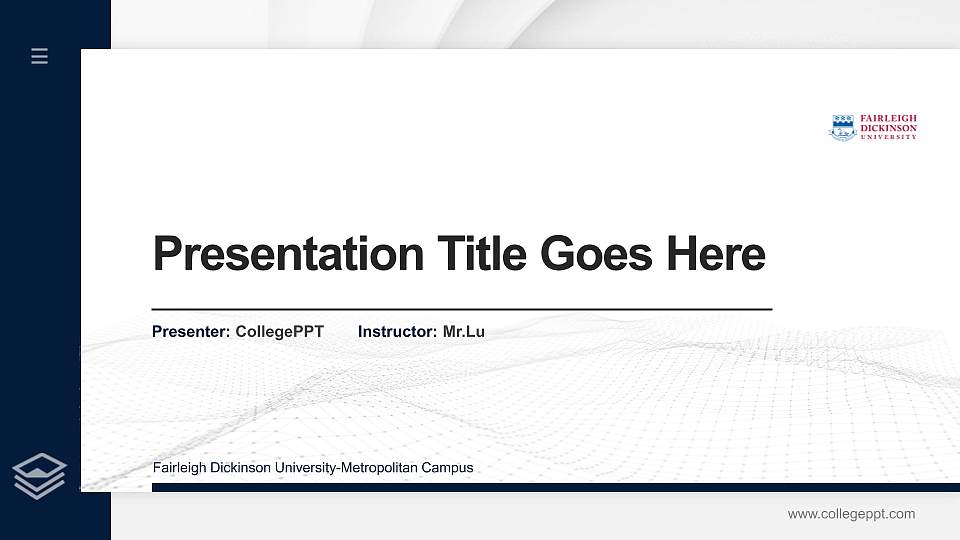 FAIRLEIGH
DICKINSON
UNIVERSITY

Presentation Title Goes Here

Presenter: CollegePPT Instructor: Mr.Lu

Fairleigh Dickinson University-Metropolitan Campus

www.collegeppt.com